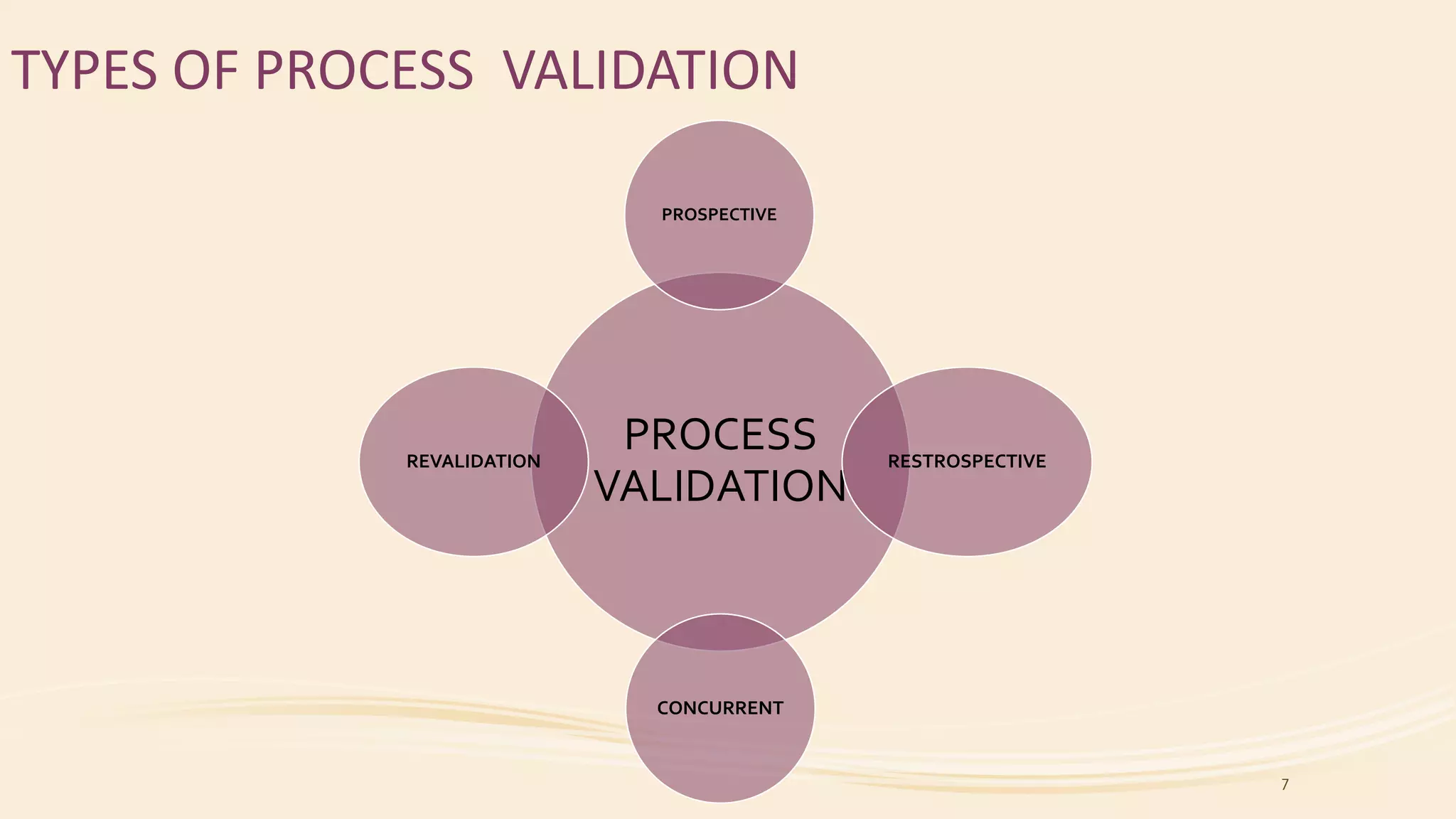 TYPES OF PROCESS VALIDATION

PROSPECTIVE

REVALIDATION

PROCESS VALIDATION

RESTROSPECTIVE

CONCURRENT

7